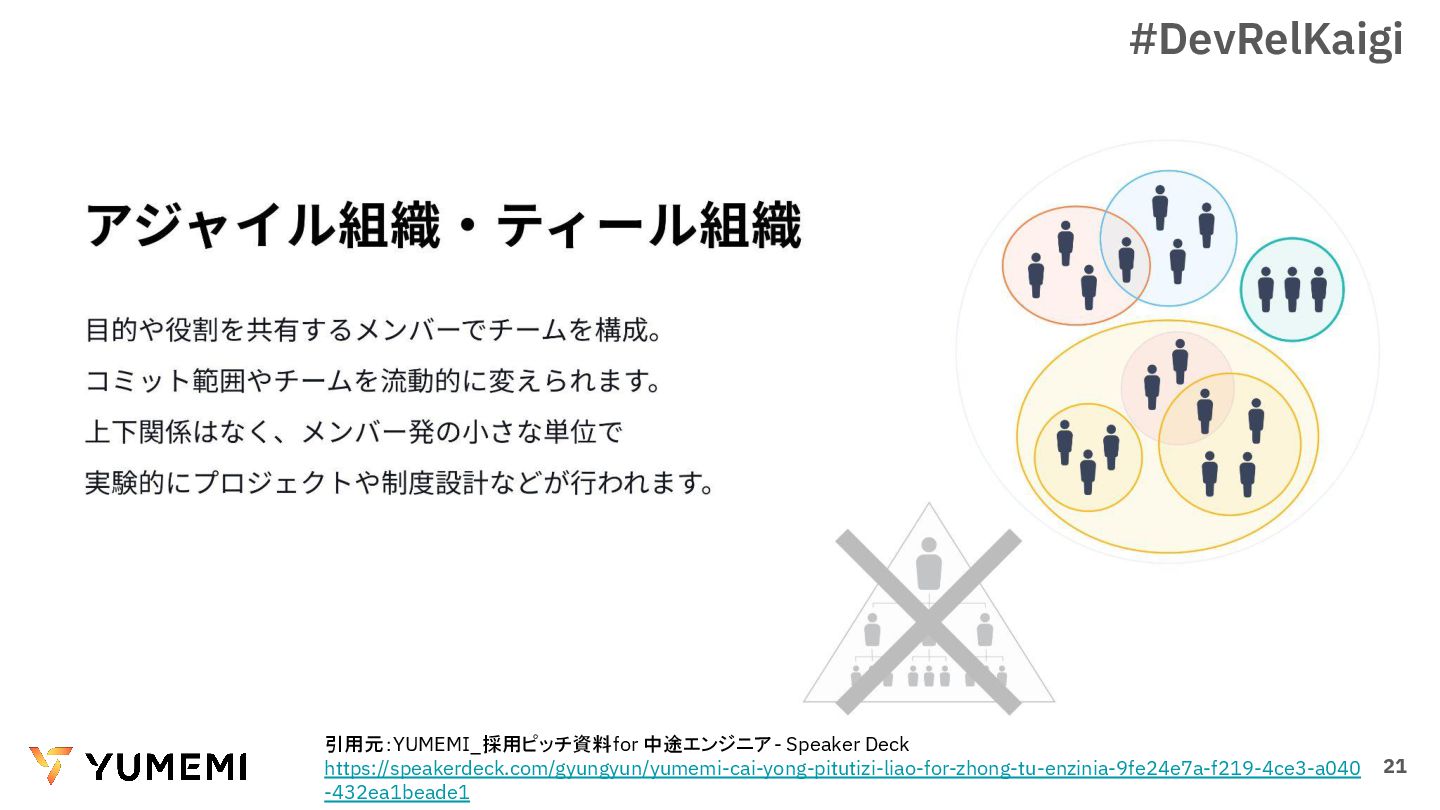 #DevRelKaigi

アジャイル組織・ティール組織

目的や役割を共有するメンバーでチームを構成。
コミット範囲やチームを流動的に変えられます。
上下関係はなく、メンバー発の小さな単位で
実験的にプロジェクトや制度設計などが行われます。

YUMEMI

引用元：YUMEMI_採用ピッチ資料for 中途エンジニア - Speaker Deck
https://speakerdeck.com/gyungyun/yumemi-cai-yong-pitutizi-liao-for-zhong-tu-enzinia-9fe24e7a-f219-4ce3-a040-432ea1beade1

21